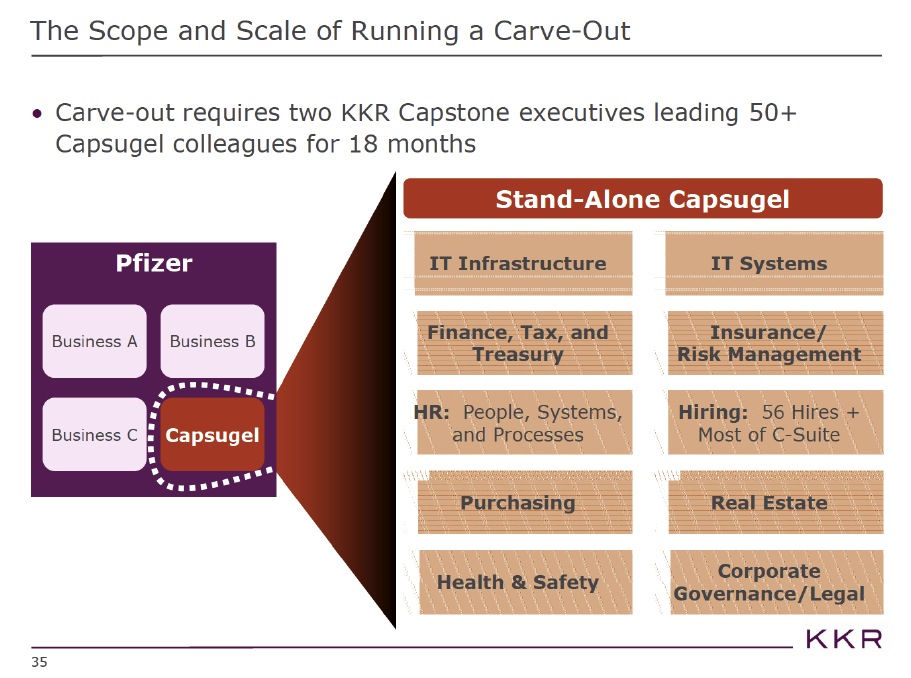 The Scope and Scale of Running a Carve-Out

• Carve-out requires two KKR Capstone executives leading 50+ Capsugel colleagues for 18 months

Pfizer

Business A

Business B

Business C

Capsugel

Stand-Alone Capsugel

IT Infrastructure

IT Systems

Finance, Tax, and Treasury

Insurance/ Risk Management

HR: People, Systems, and Processes

Hiring: 56 Hires + Most of C-Suite

Purchasing

Real Estate

Health & Safety

Corporate Governance/Legal

KKR

35